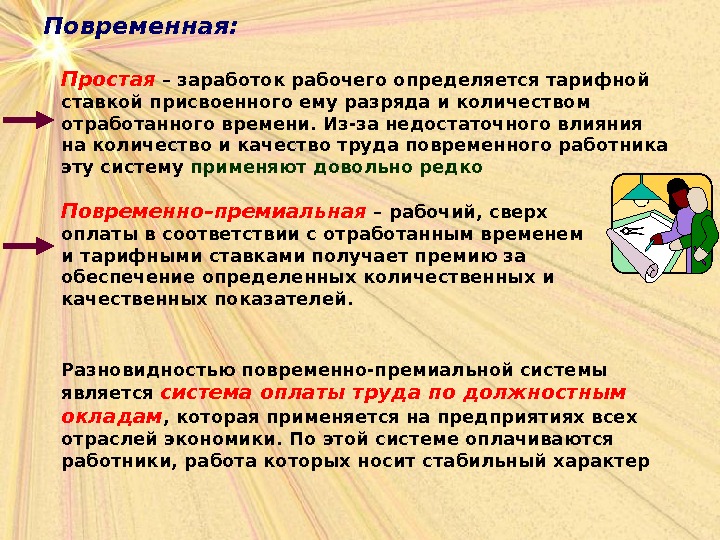 Повременная:

Простая – заработок рабочего определяется тарифной ставкой присвоенного ему разряда и количеством отработанного времени. Из-за недостаточного влияния на количество и качество труда повременного работника эту систему применяют довольно редко

Повременно-премиальная – рабочий, сверх оплаты в соответствии с отработанным временем и тарифными ставками получает премию за обеспечение определенных количественных и качественных показателей.

Разновидностью повременно-премиальной системы является система оплаты труда по должностным окладам, которая применяется на предприятиях всех отраслей экономики. По этой системе оплачиваются работники, работа которых носит стабильный характер